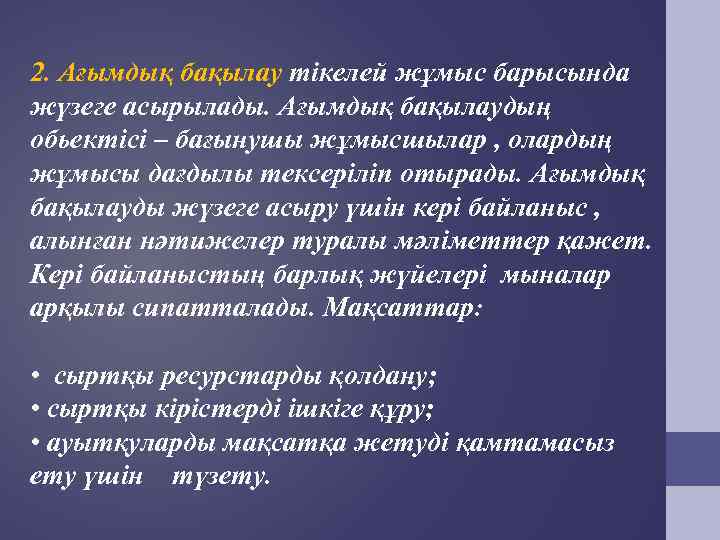 2. Ағымдық бақылау тікелей жұмыс барысында жүзеге асырылады. Ағымдық бақылаудың обьектісі – бағынушы жұмысшылар , олардың жұмысы дағдылы тексеріліп отырады. Ағымдық бақылауды жүзеге асыру үшін кері байланыс , алынған нәтижелер туралы мәліметтер қажет. Кері байланыстың барлық жүйелері мыналар арқылы сипатталады. Мақсаттар:

• сыртқы ресурстарды қолдану;
• сыртқы кірістерді ішкіге құру;
• ауытқуларды мақсатқа жетуді қамтамасыз ету үшін түзету.